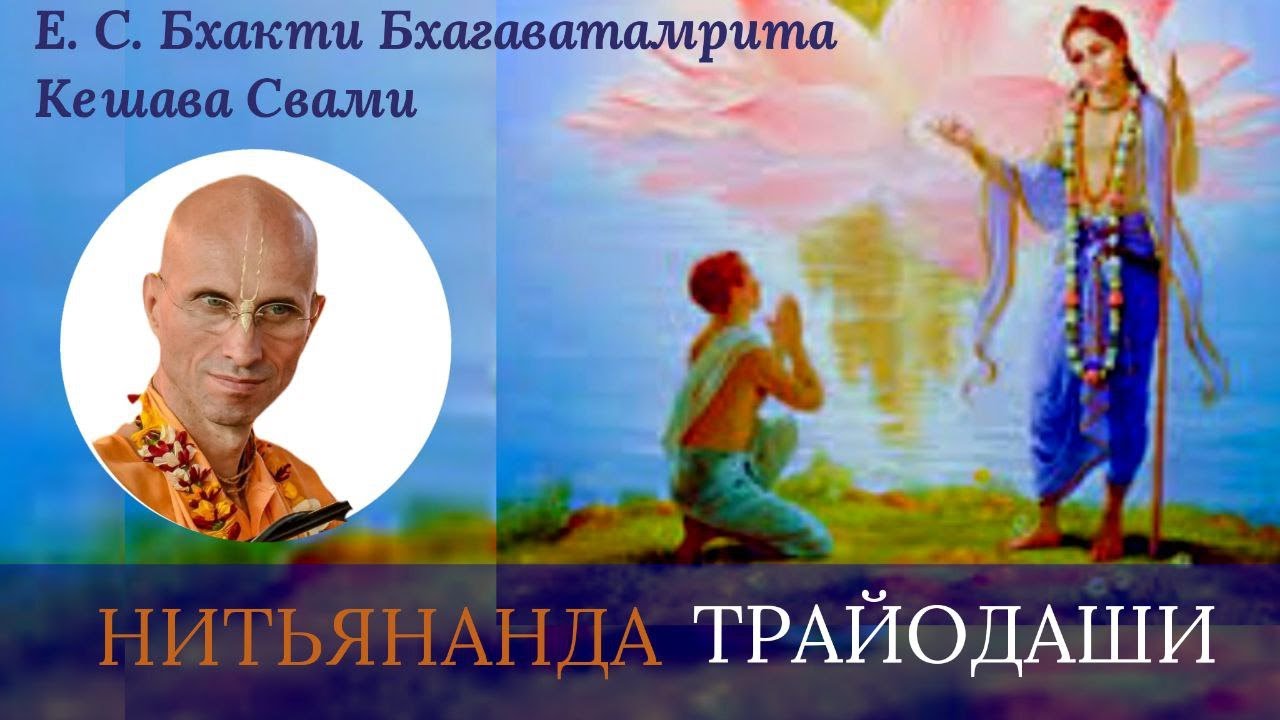 Е. С. Бхакти Бхагаватамрита Кешава Свами

НИТЬЯНАНДА ТРАЙОДАШИ